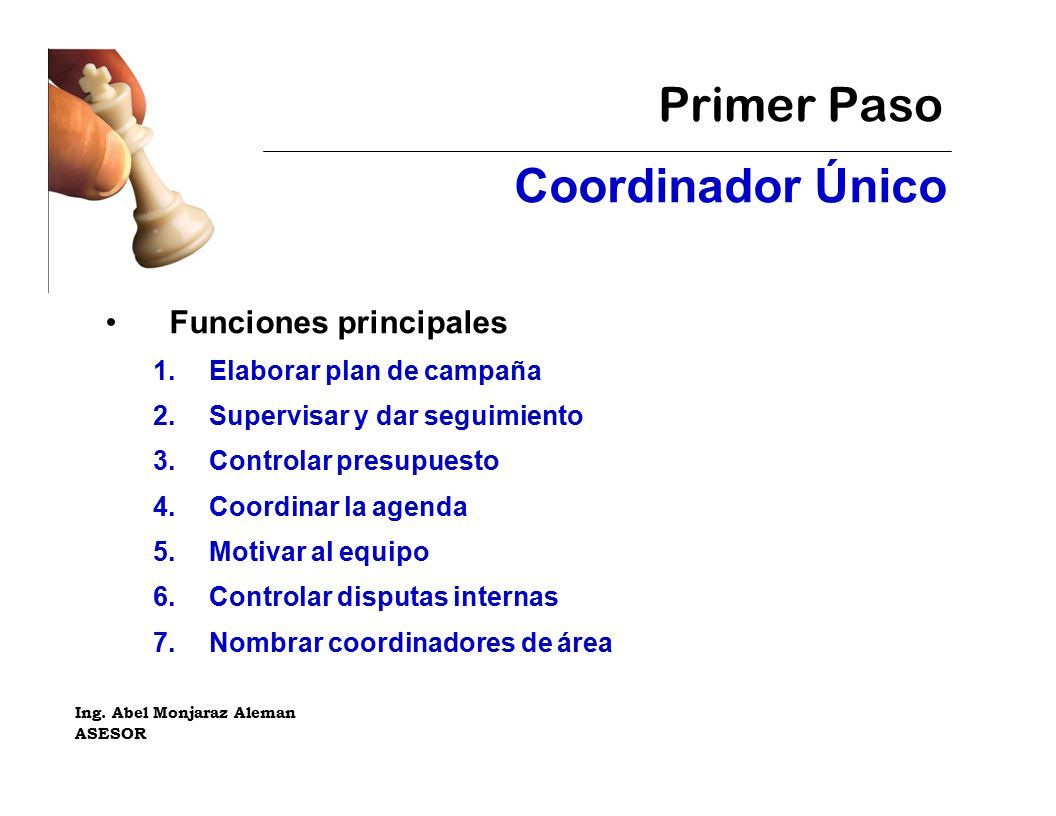 Primer Paso

Coordinador Único

• Funciones principales

1. Elaborar plan de campaña
2. Supervisar y dar seguimiento
3. Controlar presupuesto
4. Coordinar la agenda
5. Motivar al equipo
6. Controlar disputas internas
7. Nombrar coordinadores de área

Ing. Abel Monjaraz Aleman
ASESOR